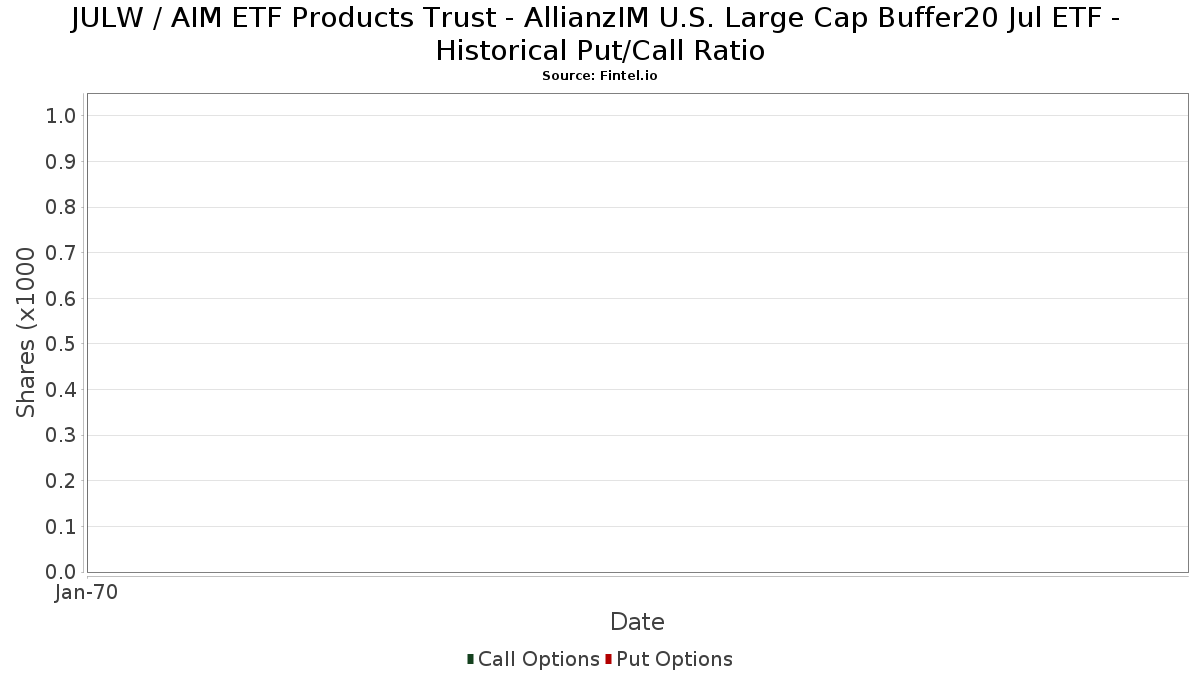 JULW / AIM ETF Products Trust - AllianzIM U.S. Large Cap Buffer20 Jul ETF - Historical Put/Call Ratio
Source: Fintel.io

Shares (x1000

1.0
0.9
0.8
0.7
0.6
0.5
0.4
0.3
0.2
0.1
0.0

Jan-70

Date

Call Options Put Options